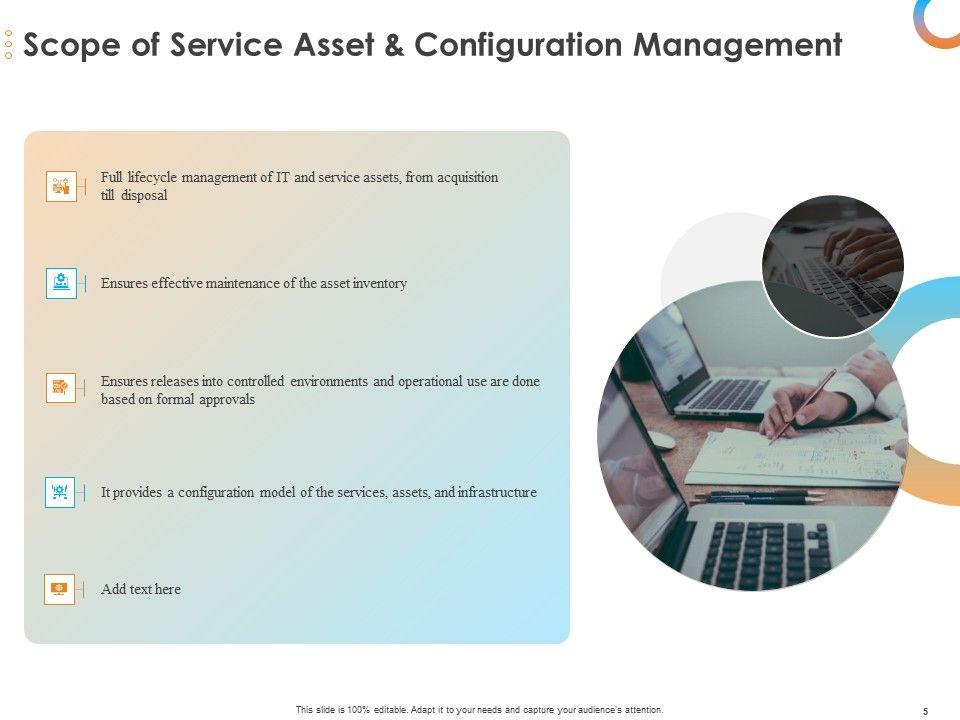 Scope of Service Asset & Configuration Management

Full lifecycle management of IT and service assets, from acquisition till disposal

Ensures effective maintenance of the asset inventory

Ensures releases into controlled environments and operational use are done based on formal approvals

It provides a configuration model of the services, assets, and infrastructure

Add text here

This slide is 100% editable. Adapt it to your needs and capture your audience's attention.

5